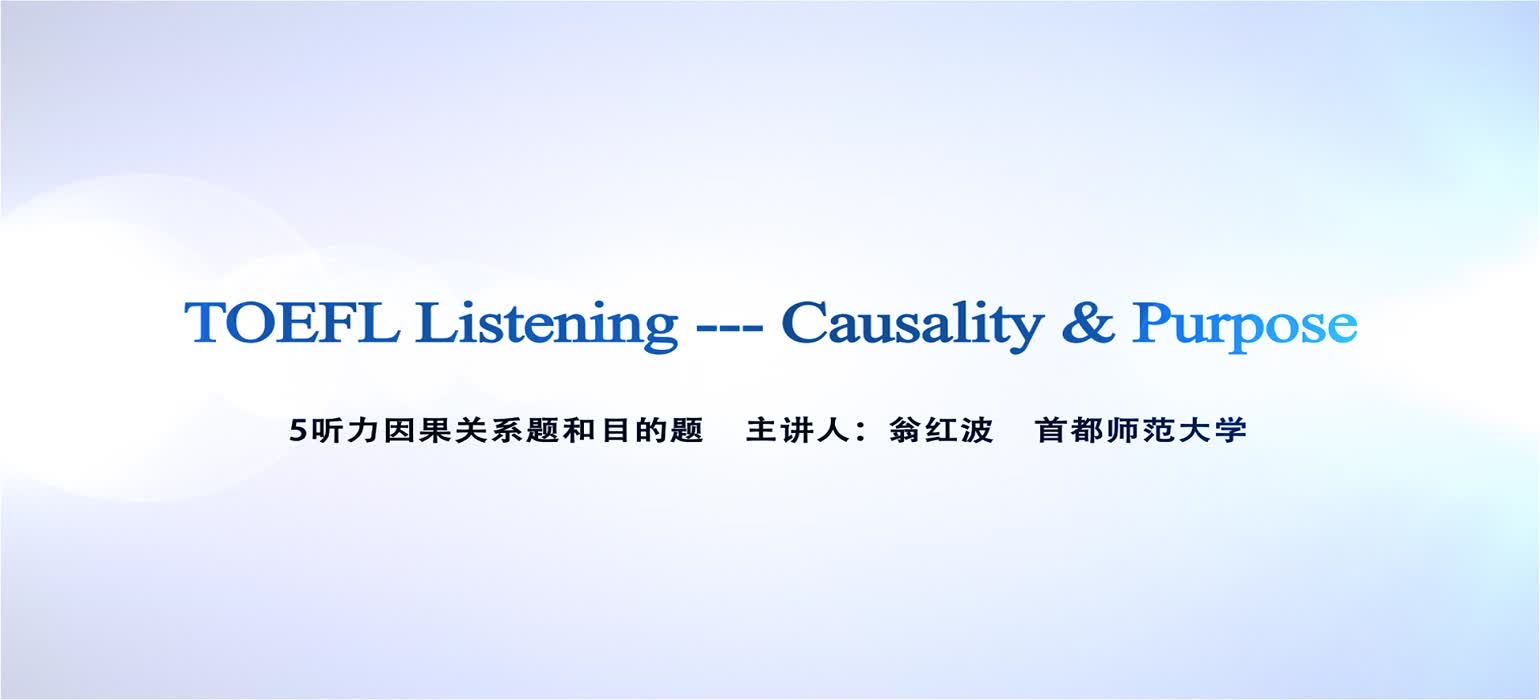 TOEFL Listening --- Causality & Purpose

5听力因果关系题和目的题　主讲人：翁红波　首都师范大学